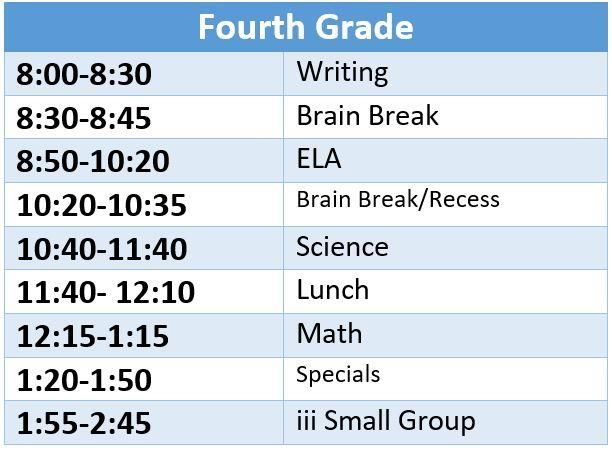 | Fourth Grade | |
|---|---|
| 8:00-8:30 | Writing |
| 8:30-8:45 | Brain Break |
| 8:50-10:20 | ELA |
| 10:20-10:35 | Brain Break/Recess |
| 10:40-11:40 | Science |
| 11:40- 12:10 | Lunch |
| 12:15-1:15 | Math |
| 1:20-1:50 | Specials |
| 1:55-2:45 | iii Small Group |